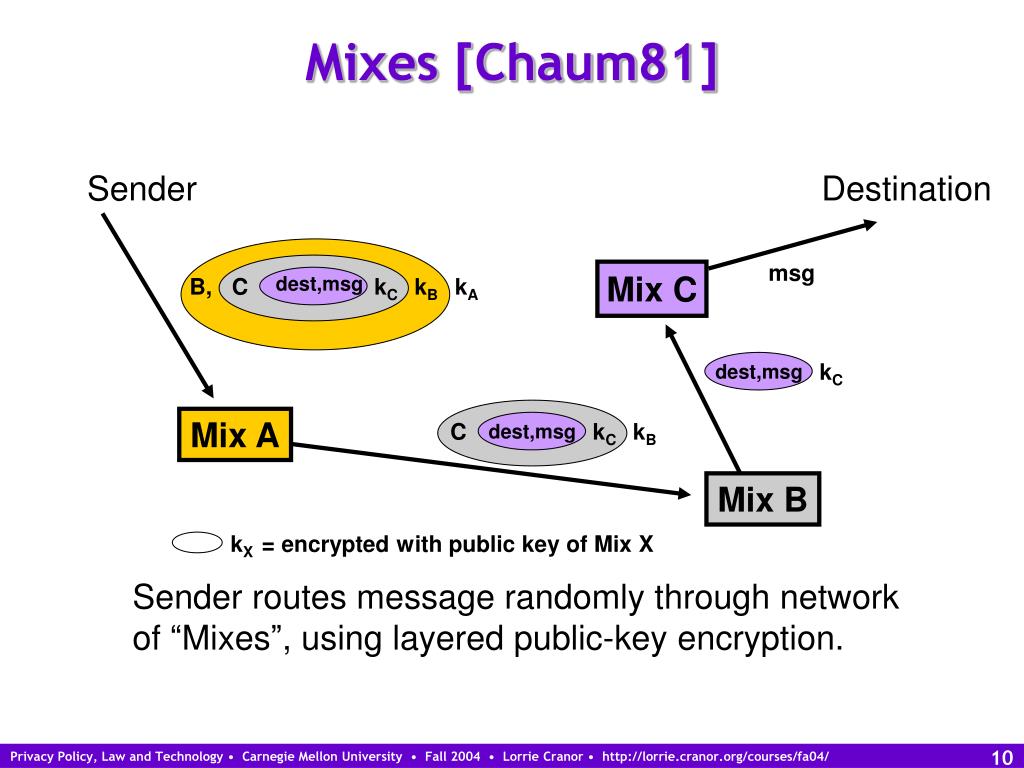 Mixes [Chaum81]

Sender

Destination

B, C dest,msg $k_C$ $k_B$ $k_A$

Mix C

msg

dest,msg $k_C$

Mix A

C dest,msg $k_C$ $k_B$

Mix B

$k_X$ = encrypted with public key of Mix X

Sender routes message randomly through network of “Mixes”, using layered public-key encryption.

Privacy Policy, Law and Technology • Carnegie Mellon University • Fall 2004 • Lorrie Cranor • http://lorrie.cranor.org/courses/fa04/

10